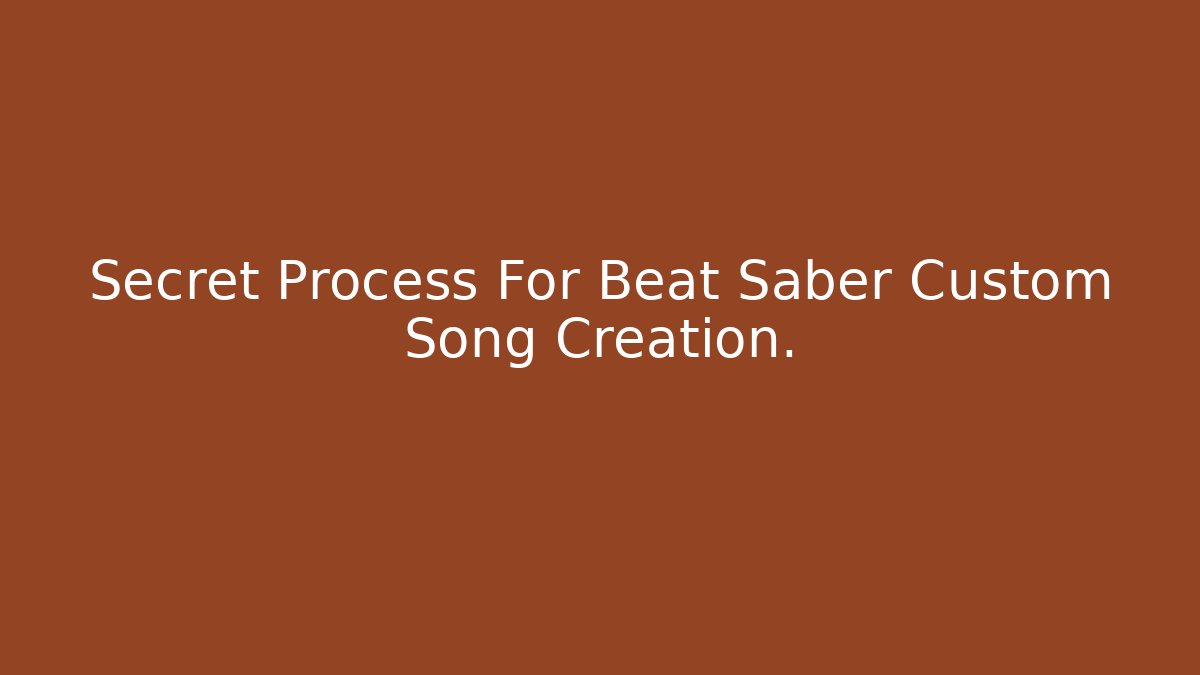 Secret Process For Beat Saber Custom Song Creation.